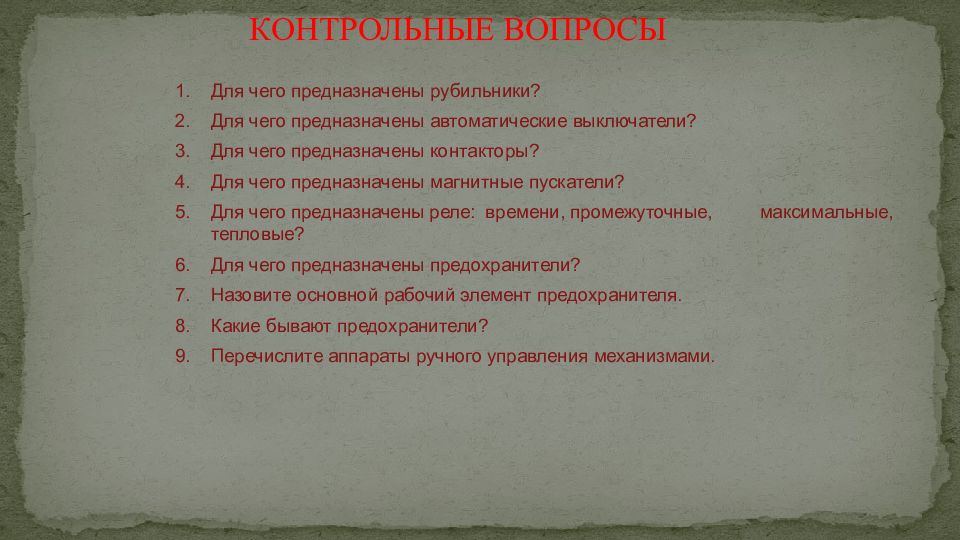 КОНТРОЛЬНЫЕ ВОПРОСЫ

1. Для чего предназначены рубильники?
2. Для чего предназначены автоматические выключатели?
3. Для чего предназначены контакторы?
4. Для чего предназначены магнитные пускатели?
5. Для чего предназначены реле: времени, промежуточные, максимальные, тепловые?
6. Для чего предназначены предохранители?
7. Назовите основной рабочий элемент предохранителя.
8. Какие бывают предохранители?
9. Перечислите аппараты ручного управления механизмами.